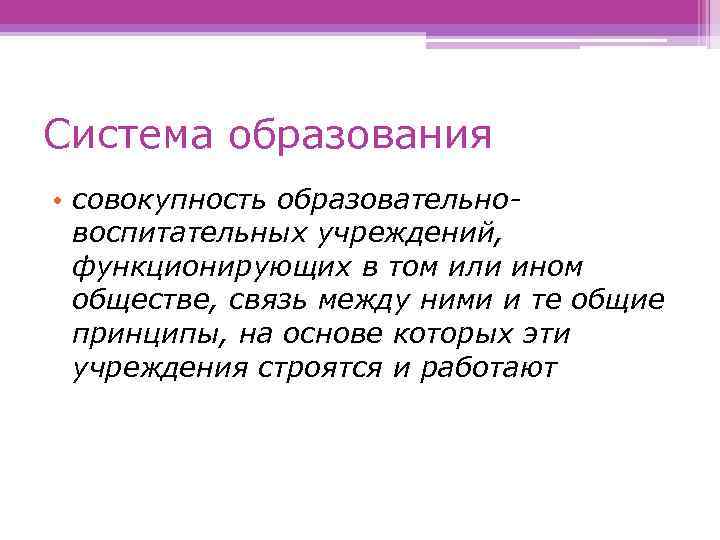 Система образования

• совокупность образовательно-воспитательных учреждений, функционирующих в том или ином обществе, связь между ними и те общие принципы, на основе которых эти учреждения строятся и работают